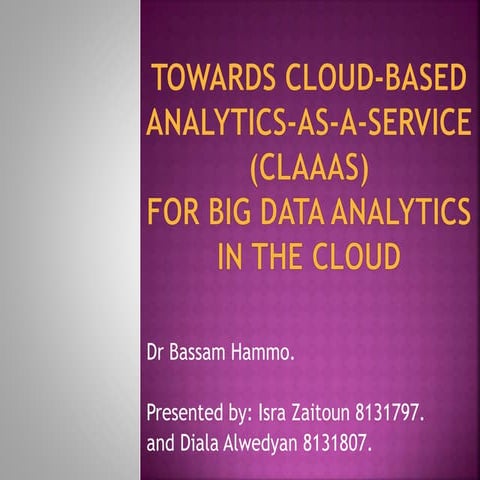 TOWARDS CLOUD-BASED ANALYTICS-AS-A-SERVICE (CLAAAS) FOR BIG DATA ANALYTICS IN THE CLOUD

Dr Bassam Hammo.

Presented by: Isra Zaitoun 8131797.
and Diala Alwedyan 8131807.